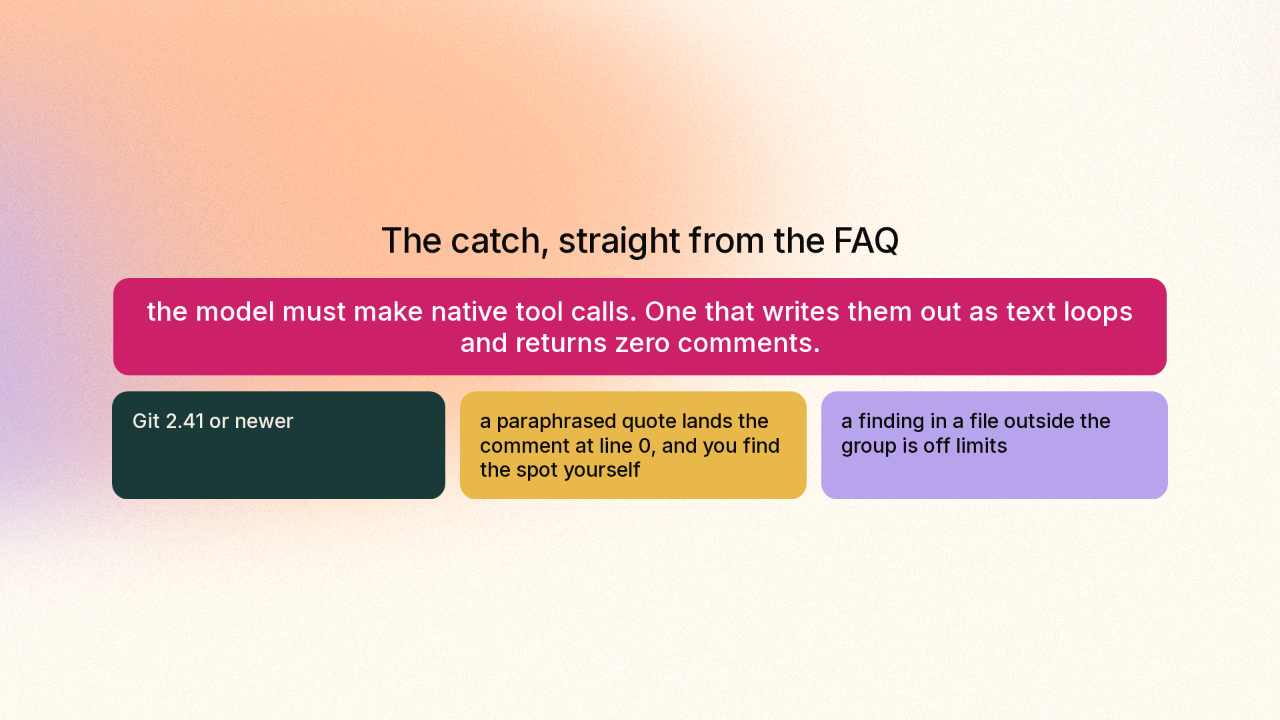 The catch, straight from the FAQ

the model must make native tool calls. One that writes them out as text loops and returns zero comments.

Git 2.41 or newer

a paraphrased quote lands the comment at line 0, and you find the spot yourself

a finding in a file outside the group is off limits